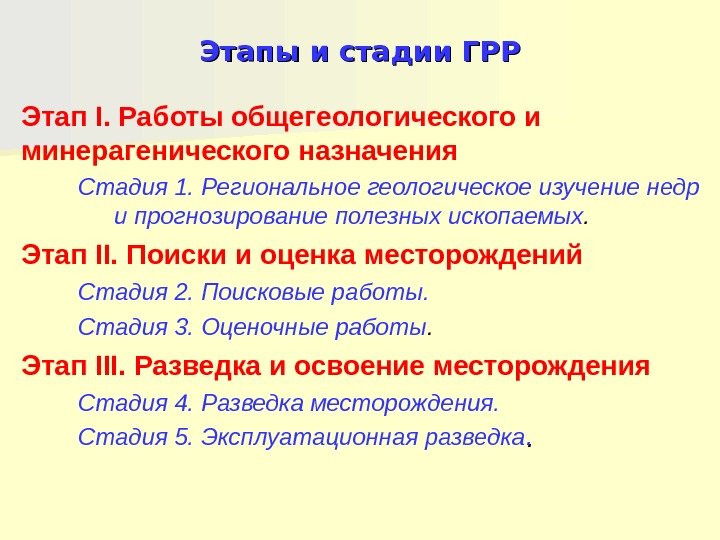 Этапы и стадии ГРР

Этап I. Работы общегеологического и минерагенического назначения

Стадия 1. Региональное геологическое изучение недр и прогнозирование полезных ископаемых.

Этап II. Поиски и оценка месторождений

Стадия 2. Поисковые работы.

Стадия 3. Оценочные работы.

Этап III. Разведка и освоение месторождения

Стадия 4. Разведка месторождения.

Стадия 5. Эксплуатационная разведка.